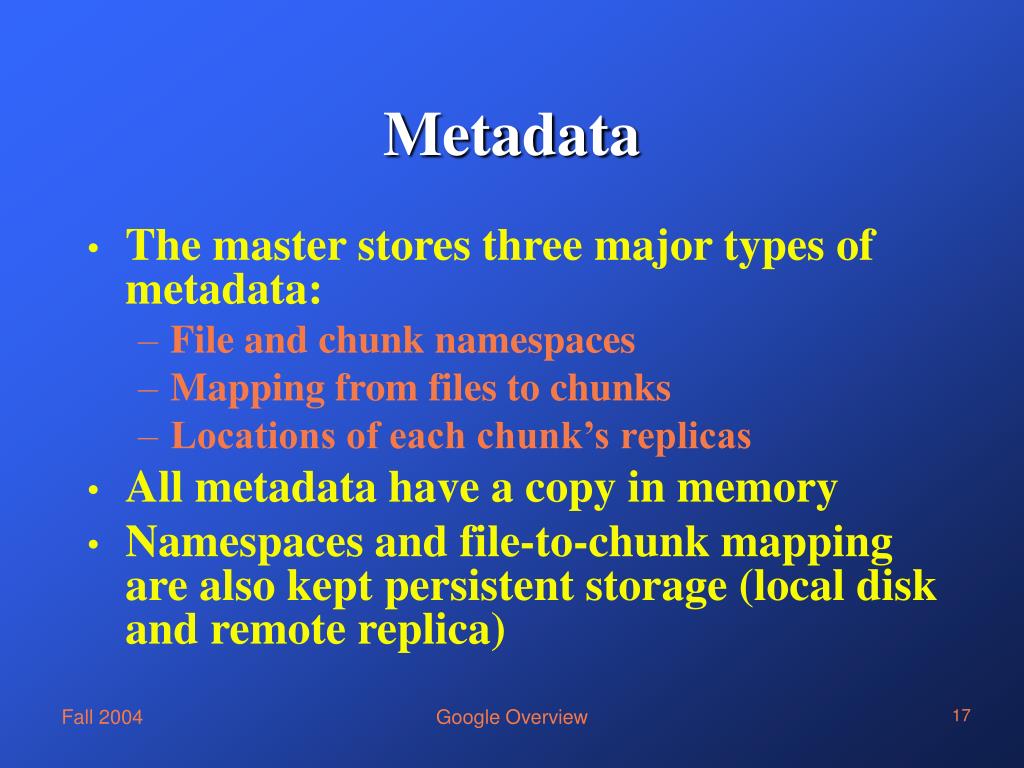 Metadata

• The master stores three major types of metadata:
– File and chunk namespaces
– Mapping from files to chunks
– Locations of each chunk’s replicas
• All metadata have a copy in memory
• Namespaces and file-to-chunk mapping are also kept persistent storage (local disk and remote replica)

Fall 2004
Google Overview
17